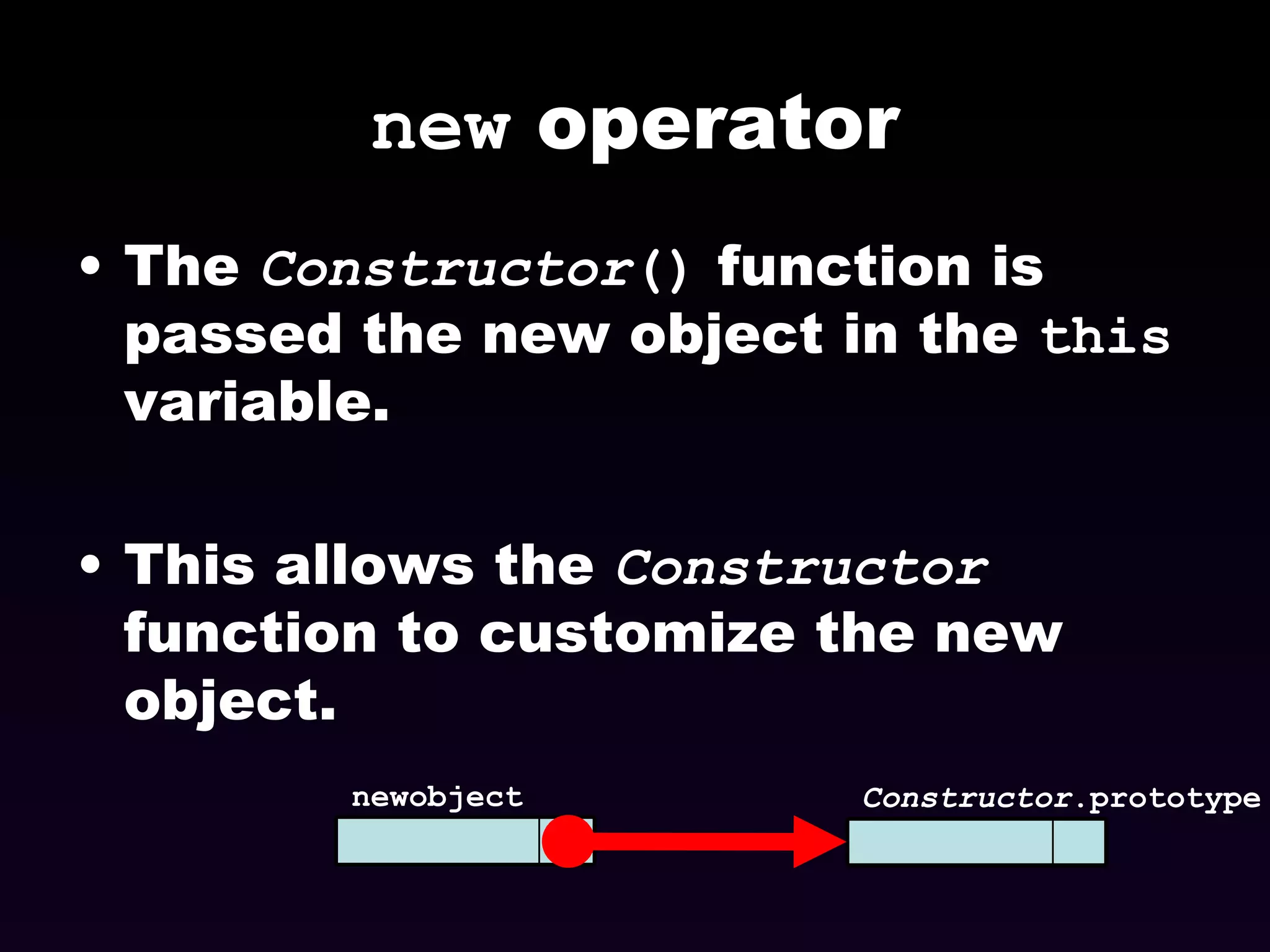 new operator

• The Constructor() function is passed the new object in the this variable.

• This allows the Constructor function to customize the new object.

newobject

Constructor.prototype